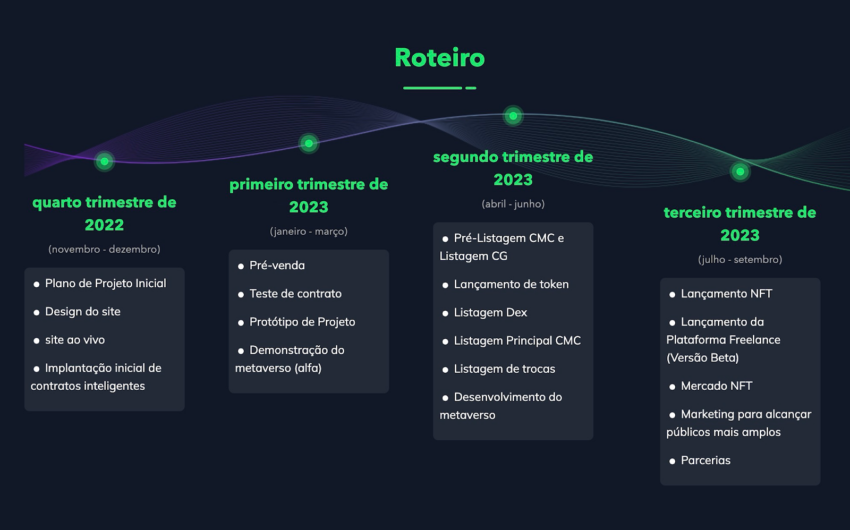 Roteiro

quarto trimestre de 2022

(novembro - dezembro)

- Plano de Projeto Inicial
- Design do site
- site ao vivo
- Implantação inicial de contratos inteligentes

primeiro trimestre de 2023

(janeiro - março)

- Pré-venda
- Teste de contrato
- Protótipo de Projeto
- Demonstração do metaverso (alfa)

segundo trimestre de 2023

(abril - junho)

- Pré-Listagem CMC e Listagem CG
- Lançamento de token
- Listagem Dex
- Listagem Principal CMC
- Listagem de trocas
- Desenvolvimento do metaverso

terceiro trimestre de 2023

(julho - setembro)

- Lançamento NFT
- Lançamento da Plataforma Freelance (Versão Beta)
- Mercado NFT
- Marketing para alcançar públicos mais amplos
- Parcerias